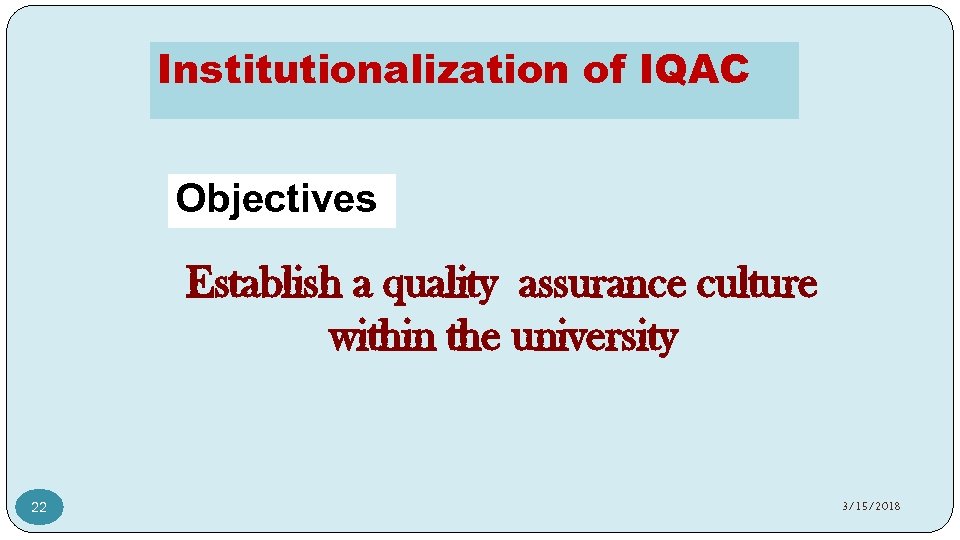 Institutionalization of IQAC

Objectives

Establish a quality assurance culture within the university

22

3/15/2018